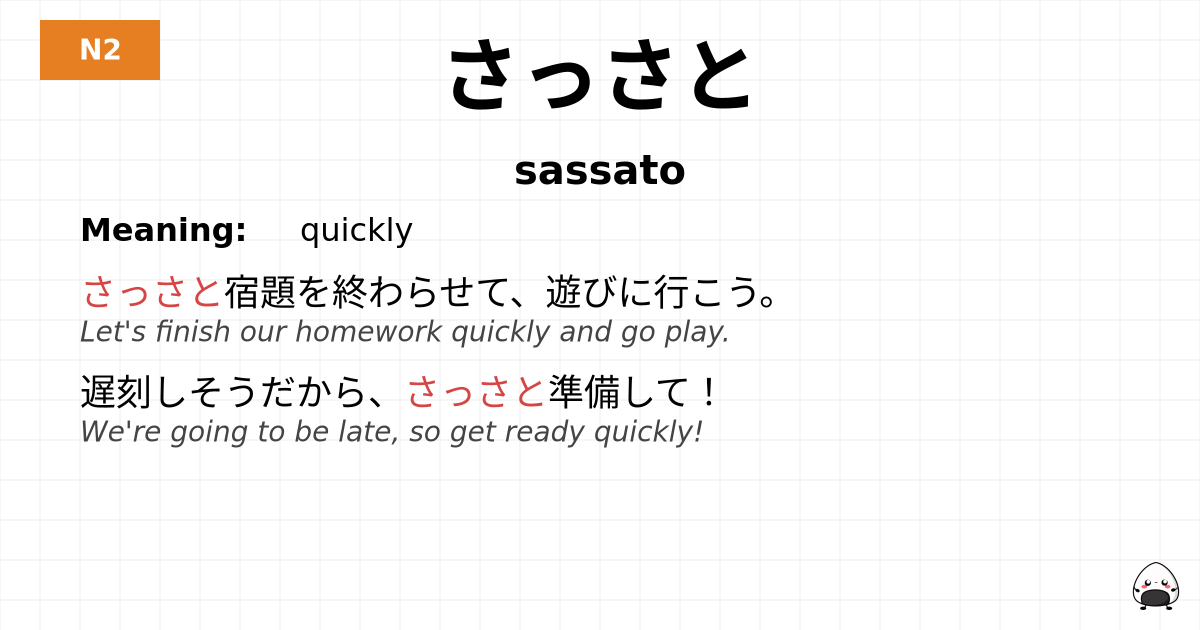 N2

さっさと

sassato

Meaning: quickly

さっさと宿題を終わらせて、遊びに行こう。
Let's finish our homework quickly and go play.

遅刻しそうだから、さっさと準備して！
We're going to be late, so get ready quickly!